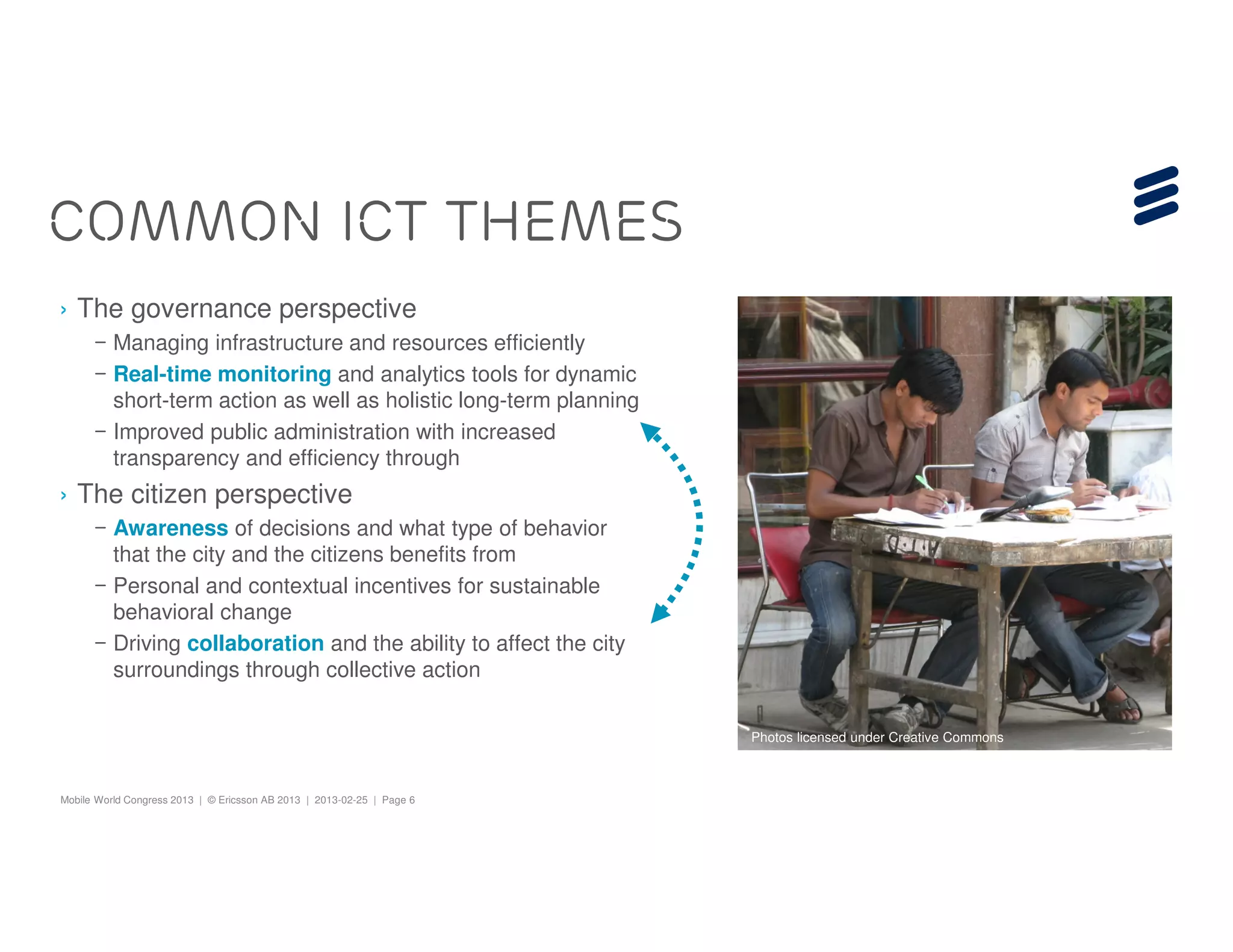 COMMON ICT THEMES

› The governance perspective

– Managing infrastructure and resources efficiently

– Real-time monitoring and analytics tools for dynamic short-term action as well as holistic long-term planning

– Improved public administration with increased transparency and efficiency through

› The citizen perspective

– Awareness of decisions and what type of behavior that the city and the citizens benefits from

– Personal and contextual incentives for sustainable behavioral change

– Driving collaboration and the ability to affect the city surroundings through collective action

Photos licensed under Creative Commons

Mobile World Congress 2013 | © Ericsson AB 2013 | 2013-02-25 | Page 6